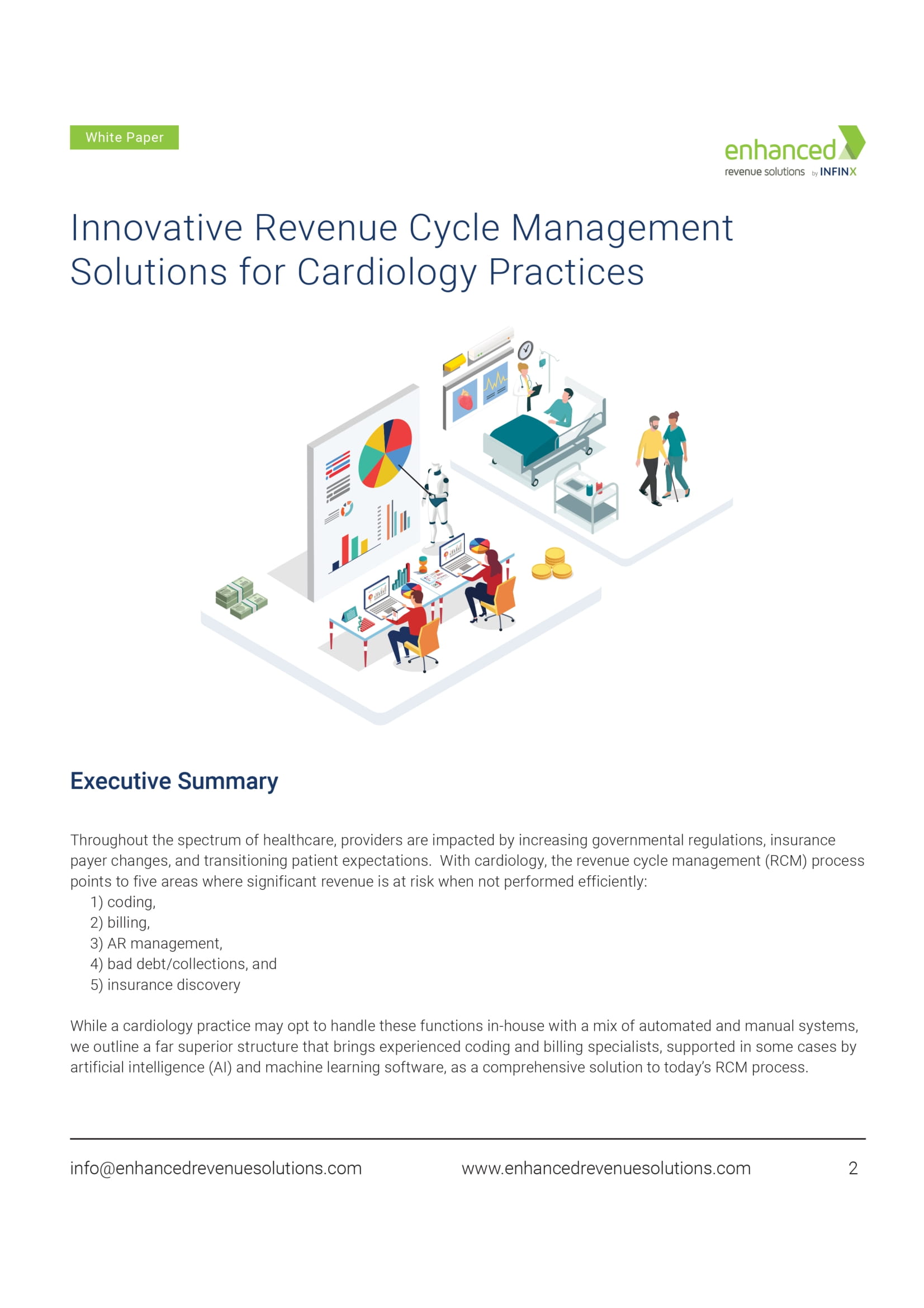 White Paper

enhanced
revenue solutions by INFINX

Innovative Revenue Cycle Management Solutions for Cardiology Practices

Executive Summary

Throughout the spectrum of healthcare, providers are impacted by increasing governmental regulations, insurance payer changes, and transitioning patient expectations. With cardiology, the revenue cycle management (RCM) process points to five areas where significant revenue is at risk when not performed efficiently:
1) coding,
2) billing,
3) AR management,
4) bad debt/collections, and
5) insurance discovery

While a cardiology practice may opt to handle these functions in-house with a mix of automated and manual systems, we outline a far superior structure that brings experienced coding and billing specialists, supported in some cases by artificial intelligence (AI) and machine learning software, as a comprehensive solution to today's RCM process.

info@enhancedrevenuesolutions.com www.enhancedrevenuesolutions.com 2